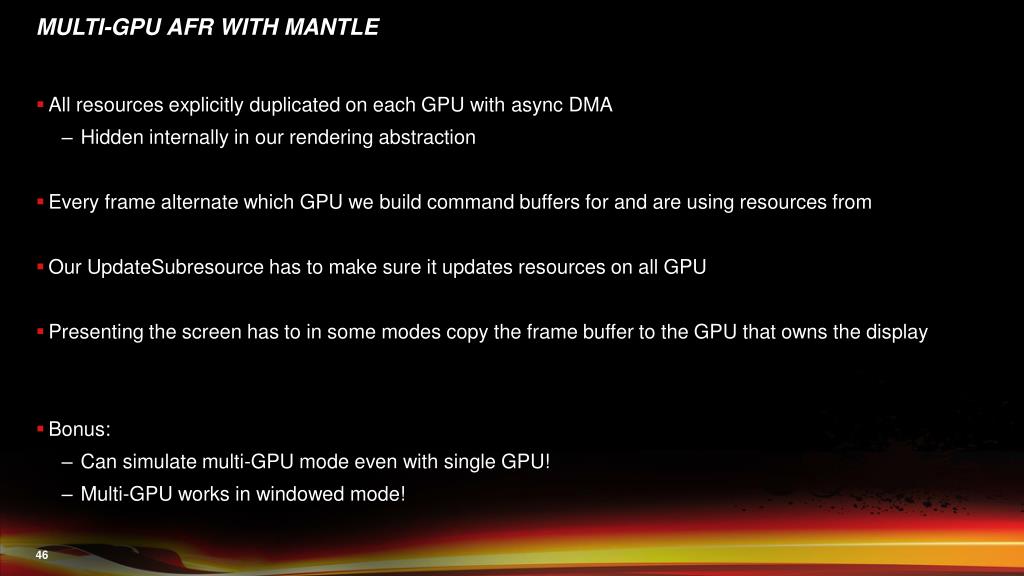 MULTI-GPU AFR WITH MANTLE

▪ All resources explicitly duplicated on each GPU with async DMA
– Hidden internally in our rendering abstraction

▪ Every frame alternate which GPU we build command buffers for and are using resources from

▪ Our UpdateSubresource has to make sure it updates resources on all GPU

▪ Presenting the screen has to in some modes copy the frame buffer to the GPU that owns the display

▪ Bonus:
– Can simulate multi-GPU mode even with single GPU!
– Multi-GPU works in windowed mode!

46